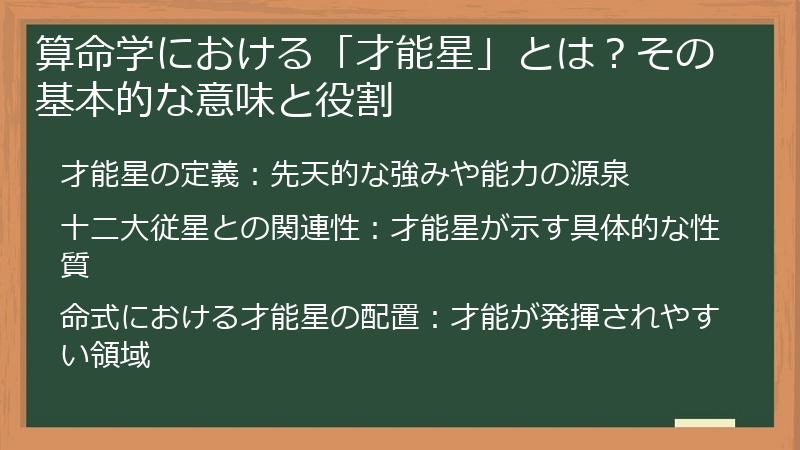 算命学における「才能星」とは？その基本的な意味と役割

才能星の定義：先天的な強みや能力の源泉

十二大従星との関連性：才能星が示す具体的な性質

命式における才能星の配置：才能が発揮されやすい領域